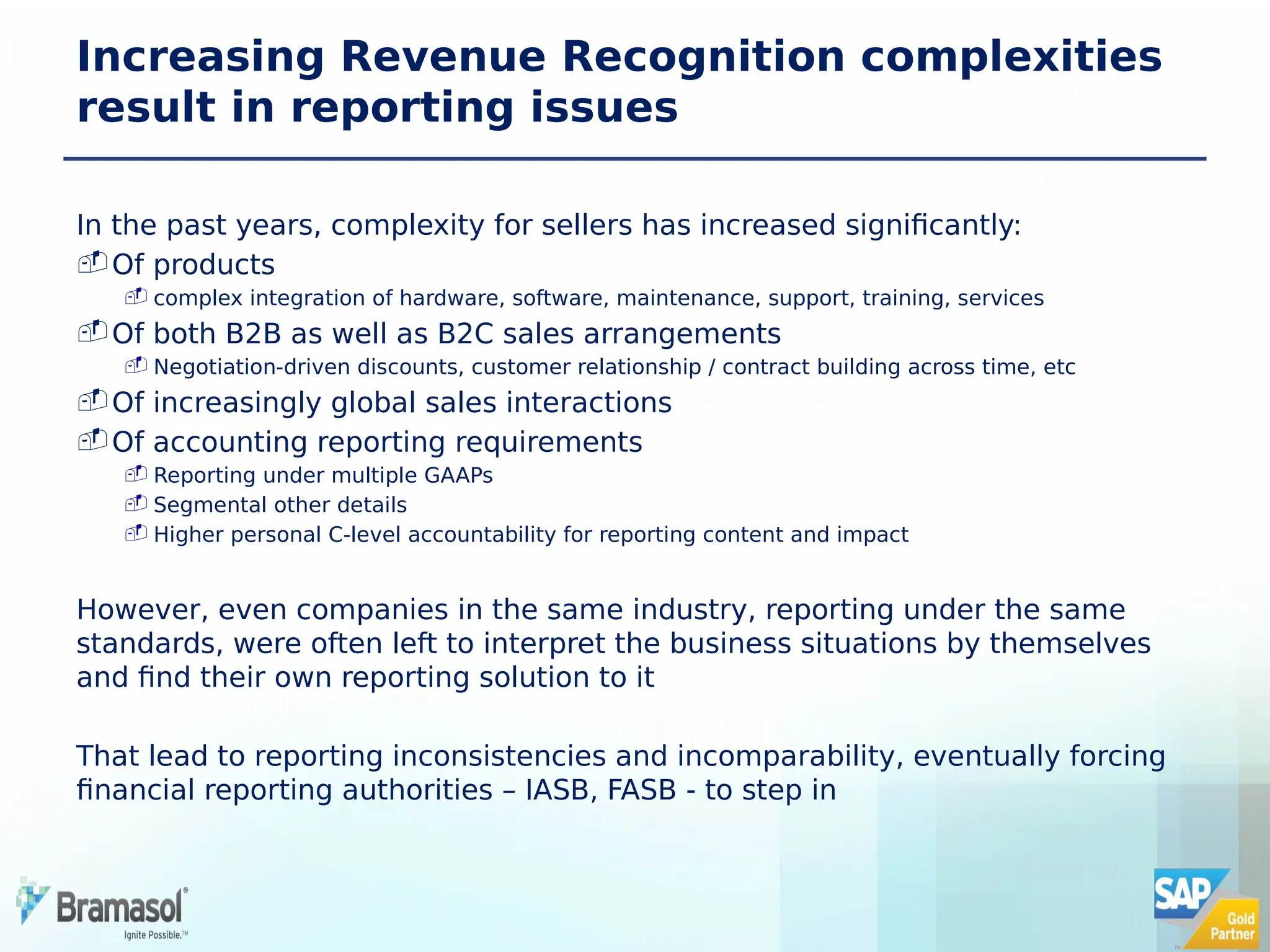 Increasing Revenue Recognition complexities result in reporting issues

In the past years, complexity for sellers has increased significantly:
Of products
complex integration of hardware, software, maintenance, support, training, services
Of both B2B as well as B2C sales arrangements
Negotiation-driven discounts, customer relationship / contract building across time, etc
Of increasingly global sales interactions
Of accounting reporting requirements
Reporting under multiple GAAPs
Segmental other details
Higher personal C-level accountability for reporting content and impact

However, even companies in the same industry, reporting under the same standards, were often left to interpret the business situations by themselves and find their own reporting solution to it

That lead to reporting inconsistencies and incomparability, eventually forcing financial reporting authorities – IASB, FASB - to step in

Bramasol®
Ignite Possible.™

SAP
Gold Partner